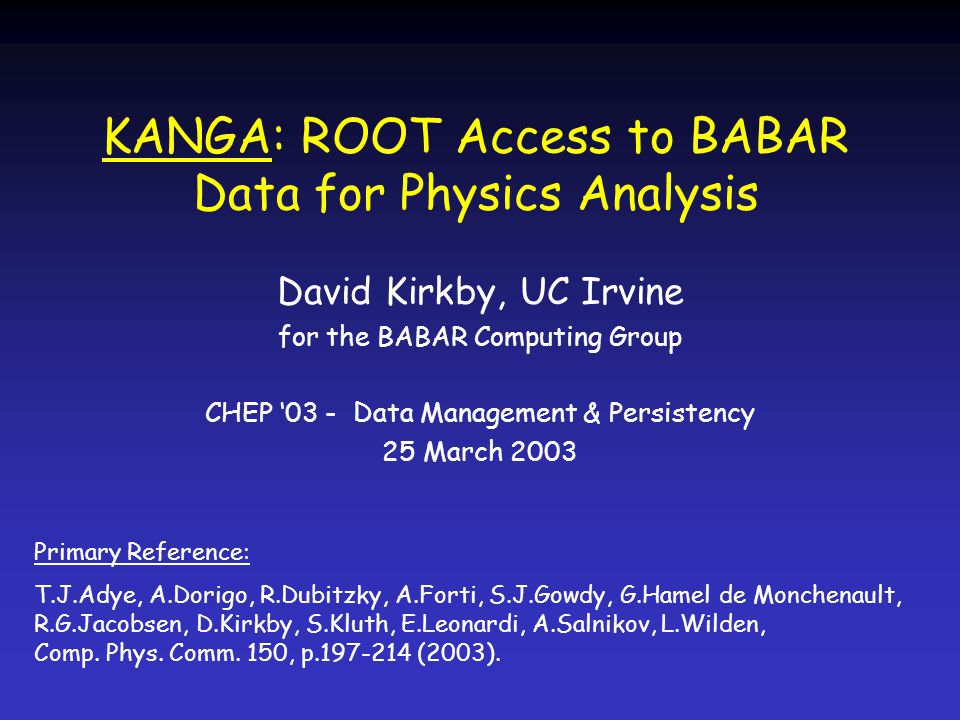 KANGA: ROOT Access to BABAR Data for Physics Analysis

David Kirkby, UC Irvine

for the BABAR Computing Group

CHEP ‘03 - Data Management & Persistency

25 March 2003

Primary Reference:

T.J.Adye, A.Dorigo, R.Dubitzky, A.Forti, S.J.Gowdy, G.Hamel de Monchenault, R.G.Jacobsen, D.Kirkby, S.Kluth, E.Leonardi, A.Salnikov, L.Wilden, Comp. Phys. Comm. 150, p.197-214 (2003).